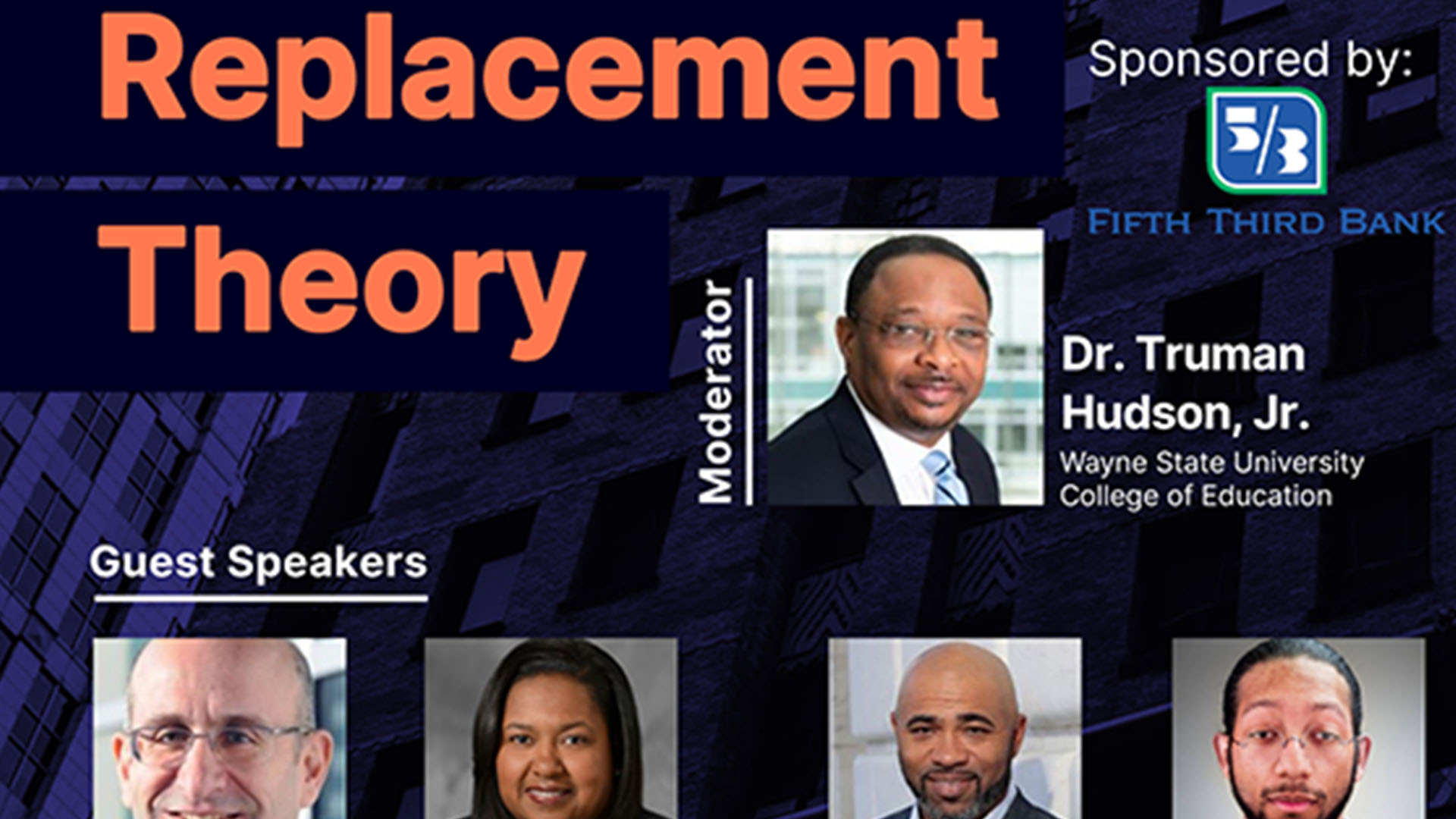 Replacement Theory

Sponsored by:

5/3

FIFTH THIRD BANK

Moderator

Dr. Truman Hudson, Jr.
Wayne State University College of Education

Guest Speakers